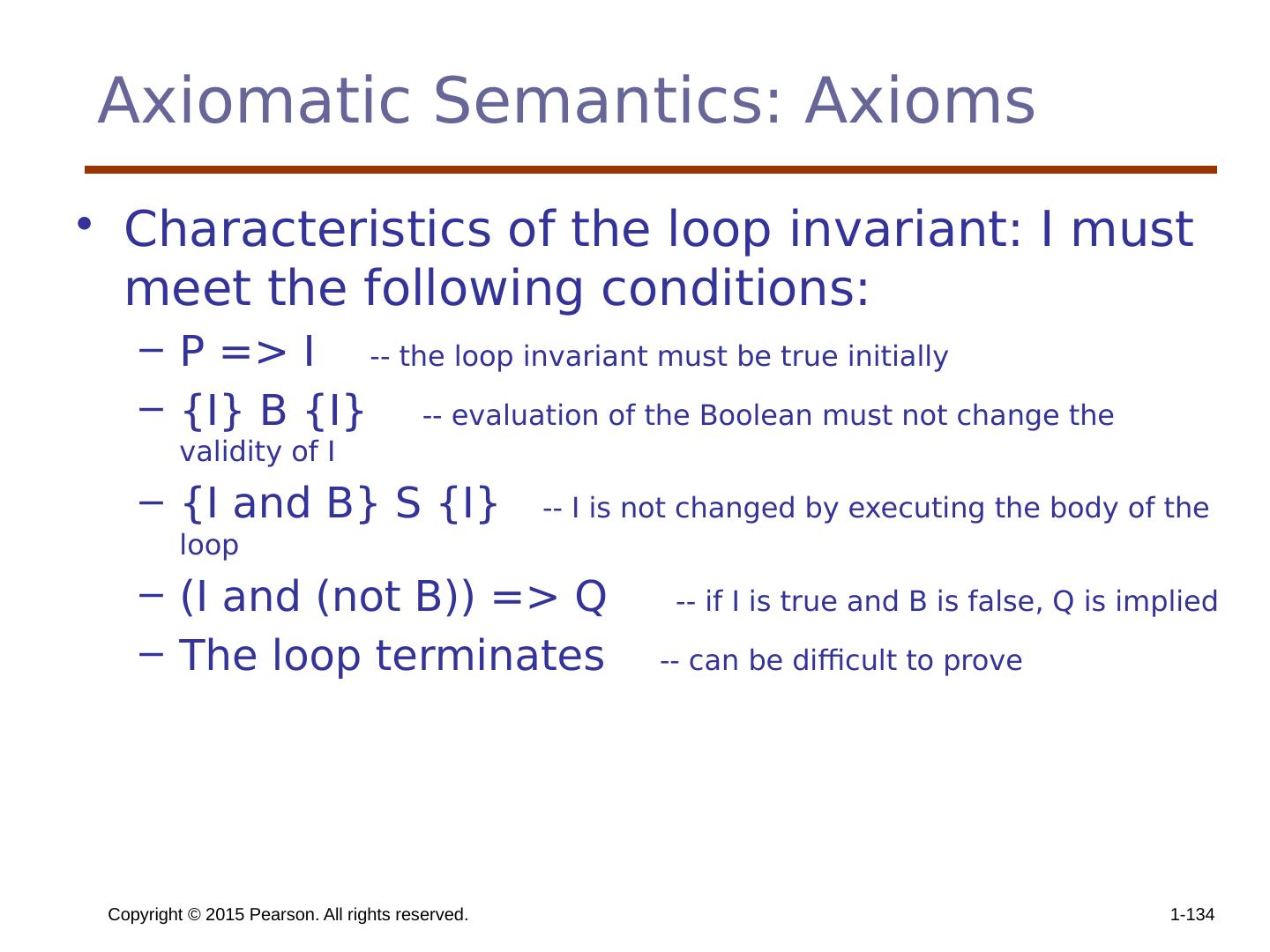 Axiomatic Semantics: Axioms

• Characteristics of the loop invariant: I must meet the following conditions:

– P => I -- the loop invariant must be true initially

– {I} B {I} -- evaluation of the Boolean must not change the validity of I

– {I and B} S {I} -- I is not changed by executing the body of the loop

– (I and (not B)) => Q -- if I is true and B is false, Q is implied

– The loop terminates -- can be difficult to prove

Copyright © 2015 Pearson. All rights reserved.

1-134